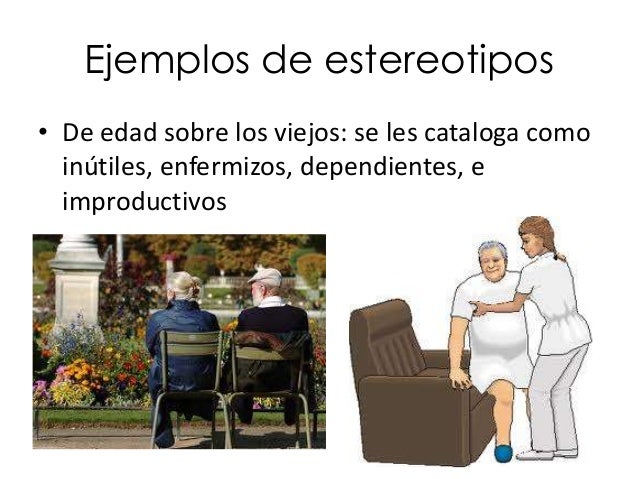 Ejemplos de estereotipos

• De edad sobre los viejos: se les cataloga como inútiles, enfermizos, dependientes, e improductivos